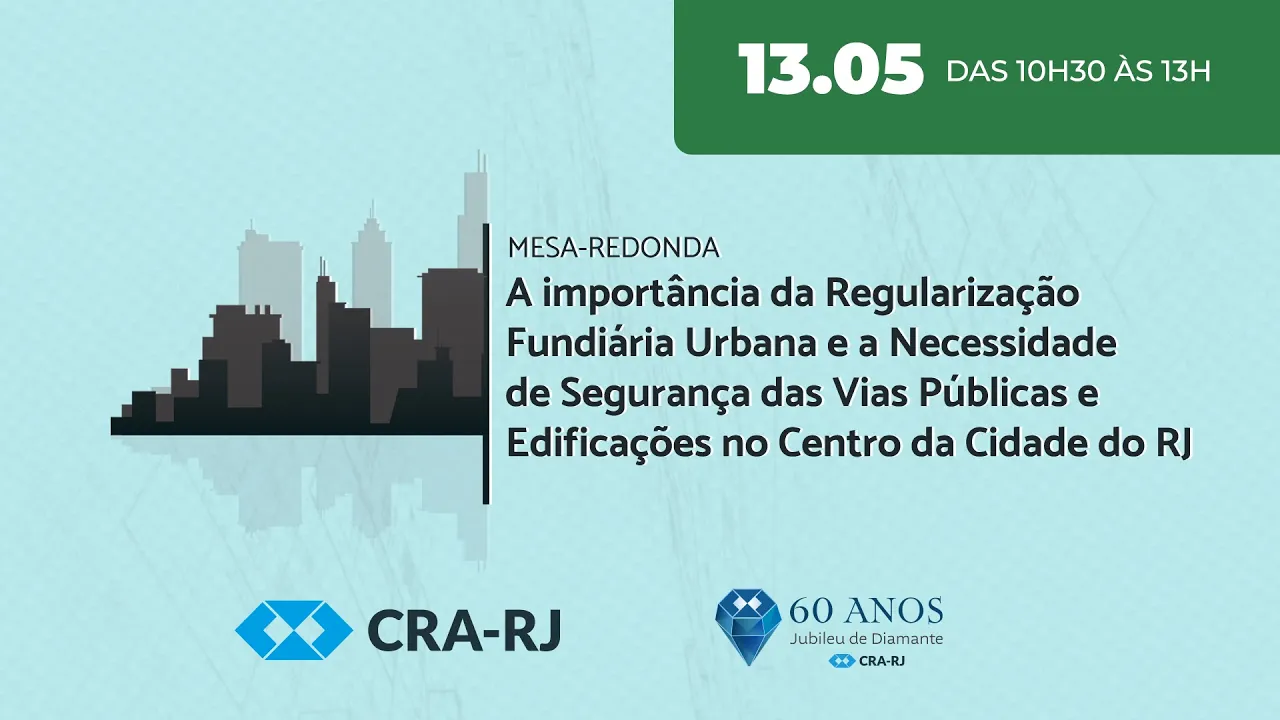 13.05 DAS 10H30 ÀS 13H

MESA-REDONDA

A importância da Regularização Fundiária Urbana e a Necessidade de Segurança das Vias Públicas e Edificações no Centro da Cidade do RJ

CRA-RJ

60 ANOS
Jubileu de Diamante
CRA-RJ